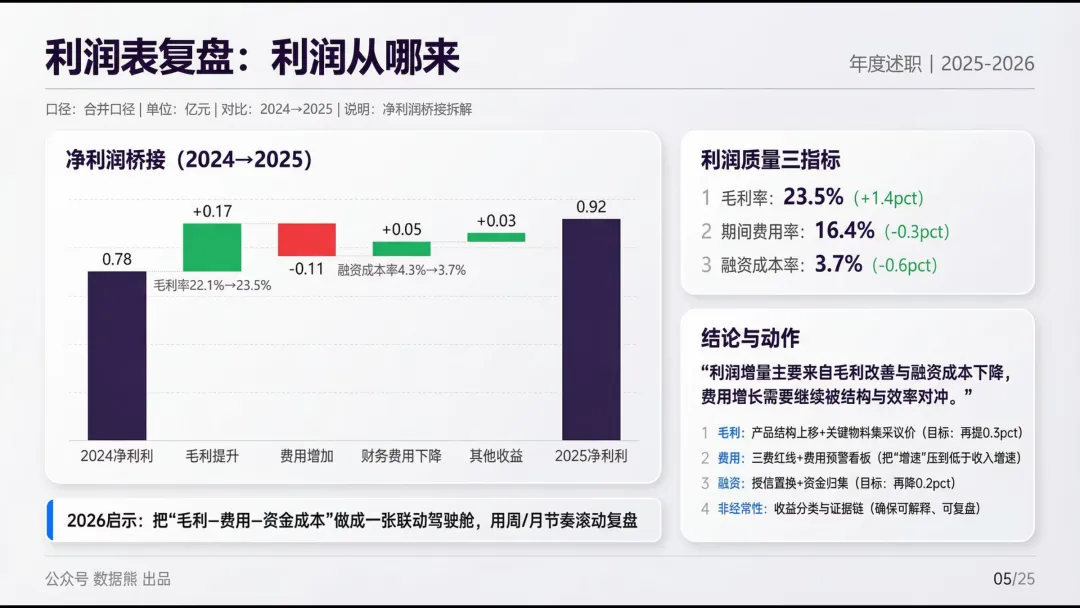 利润表复盘：利润从哪来

年度述职 | 2025-2026

口径：合并口径 | 单位：亿元 | 对比：2024→2025 | 说明：净利润桥接拆解

净利润桥接（2024→2025）

0.78
+0.17
毛利率22.1%→23.5%
-0.11
+0.05
融资成本率4.3%→3.7%
+0.03
0.92

2024净利利
毛利提升
费用增加
财务费用下降
其他收益
2025净利利

2026启示：把“毛利—费用—资金成本”做成一张联动驾驶舱，用周/月节奏滚动复盘

利润质量三指标

1 毛利率：23.5% (+1.4pct)
2 期间费用率：16.4% (-0.3pct)
3 融资成本率：3.7% (-0.6pct)

结论与动作

“利润增量主要来自毛利改善与融资成本下降，费用增长需要继续被结构与效率对冲。”

1 毛利：产品结构上移+关键物料集采议价（目标：再提0.3pct）
2 费用：三费红线+费用预警看板（把“增速”压到低于收入增速）
3 融资：授信置换+资金归集（目标：再降0.2pct）
4 非经常性：收益分类与证据链（确保可解释、可复盘）

公众号 数据熊 出品

05/25